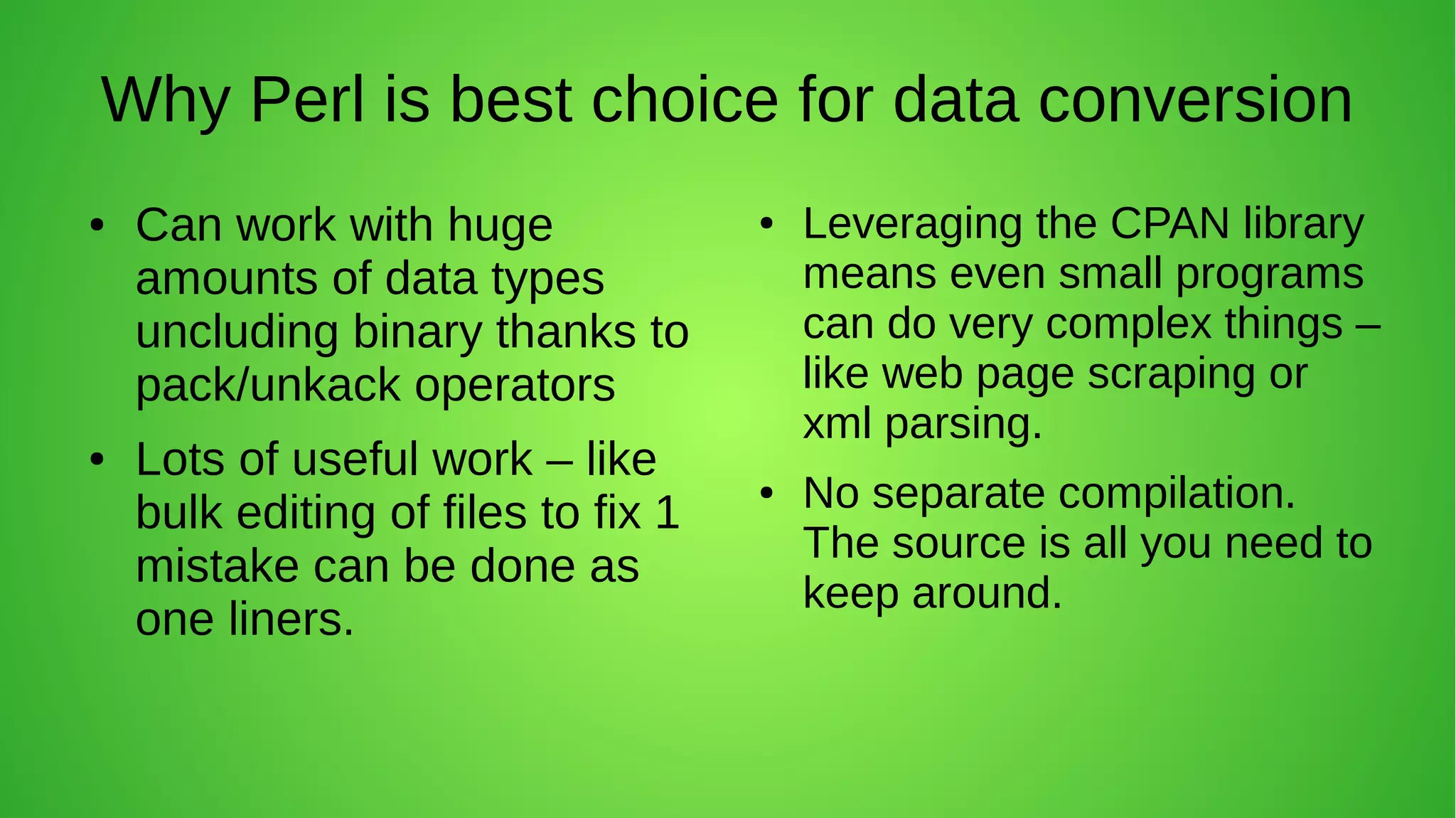 Why Perl is best choice for data conversion

• Can work with huge amounts of data types uncluding binary thanks to pack/unkack operators

• Lots of useful work – like bulk editing of files to fix 1 mistake can be done as one liners.

• Leveraging the CPAN library means even small programs can do very complex things – like web page scraping or xml parsing.

• No separate compilation. The source is all you need to keep around.